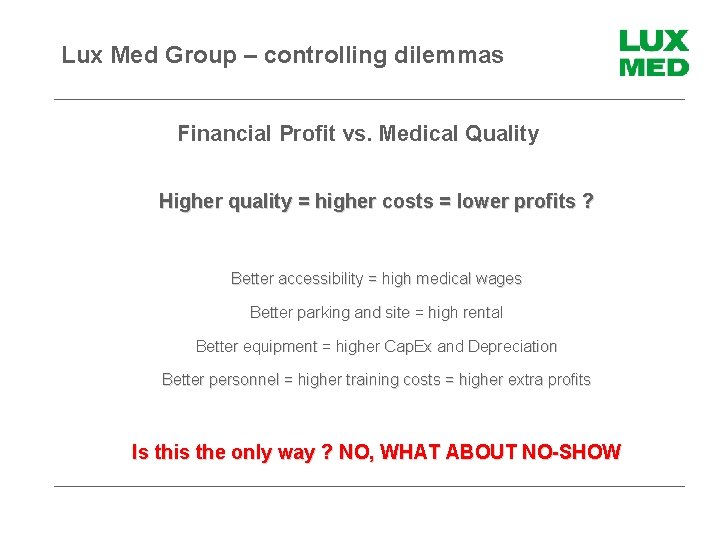 Lux Med Group – controlling dilemmas

LUX MED

Financial Profit vs. Medical Quality

Higher quality = higher costs = lower profits ?

Better accessibility = high medical wages

Better parking and site = high rental

Better equipment = higher CapEx and Depreciation

Better personnel = higher training costs = higher extra profits

Is this the only way ? NO, WHAT ABOUT NO-SHOW